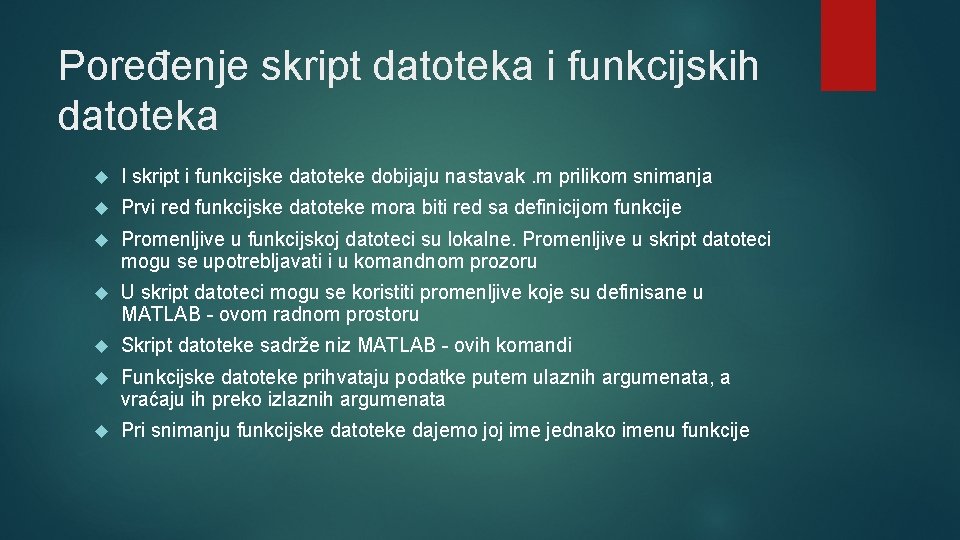 Poređenje skript datoteka i funkcijskih datoteka

I skript i funkcijske datoteke dobijaju nastavak .m prilikom snimanja

Prvi red funkcijske datoteke mora biti red sa definicijom funkcije

Promenljive u funkcijskoj datoteci su lokalne. Promenljive u skript datoteci mogu se upotrebljavati i u komandnom prozoru

U skript datoteci mogu se koristiti promenljive koje su definisane u MATLAB - ovom radnom prostoru

Skript datoteke sadrže niz MATLAB - ovih komandi

Funkcijske datoteke prihvataju podatke putem ulaznih argumenata, a vraćaju ih preko izlaznih argumenata

Pri snimanju funkcijske datoteke dajemo joj ime jednako imenu funkcije